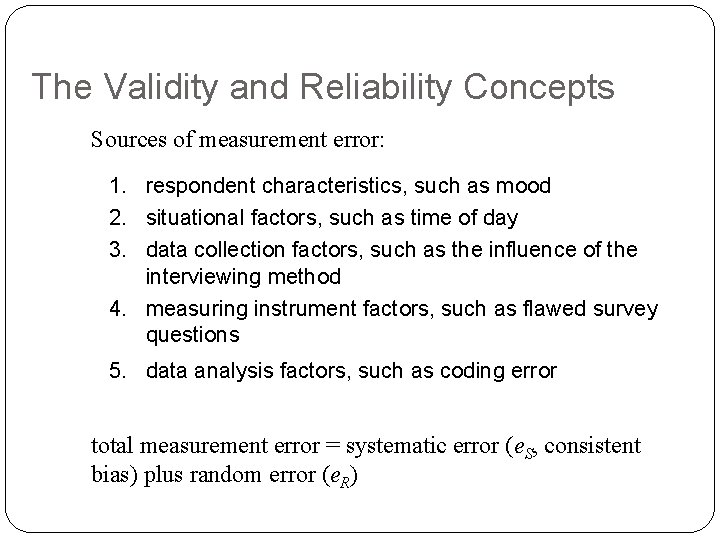 The Validity and Reliability Concepts

Sources of measurement error:

1. respondent characteristics, such as mood
2. situational factors, such as time of day
3. data collection factors, such as the influence of the interviewing method
4. measuring instrument factors, such as flawed survey questions
5. data analysis factors, such as coding error

total measurement error = systematic error ($e_S$, consistent bias) plus random error ($e_R$)